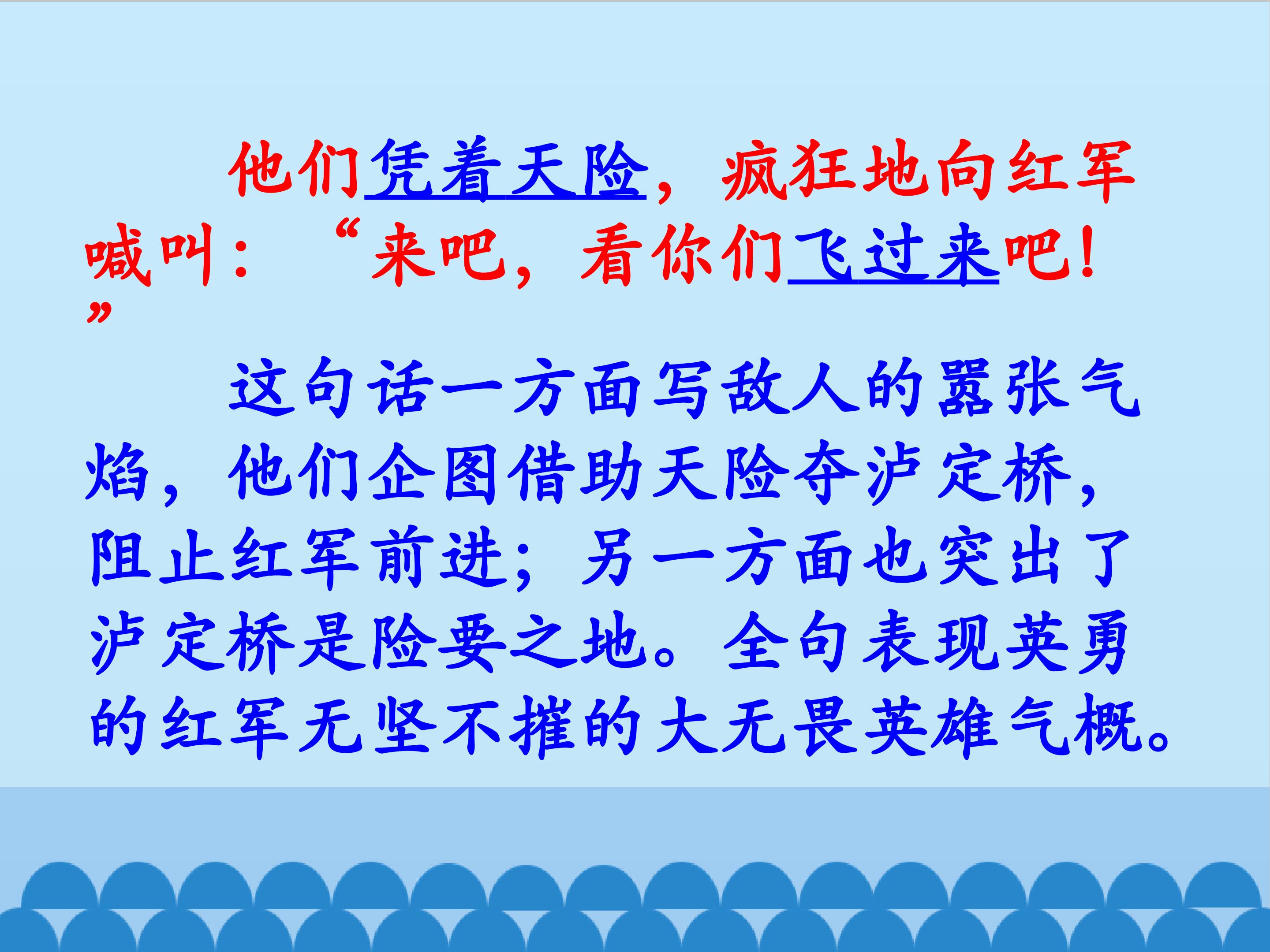 他们凭着天险，疯狂地向红军喊叫：“来吧，看你们飞过来吧！”

这句话一方面写敌人的嚣张气焰，他们企图借助天险夺泸定桥，阻止红军前进；另一方面也突出了泸定桥是险要之地。全句表现英勇的红军无坚不摧的大无畏英雄气概。